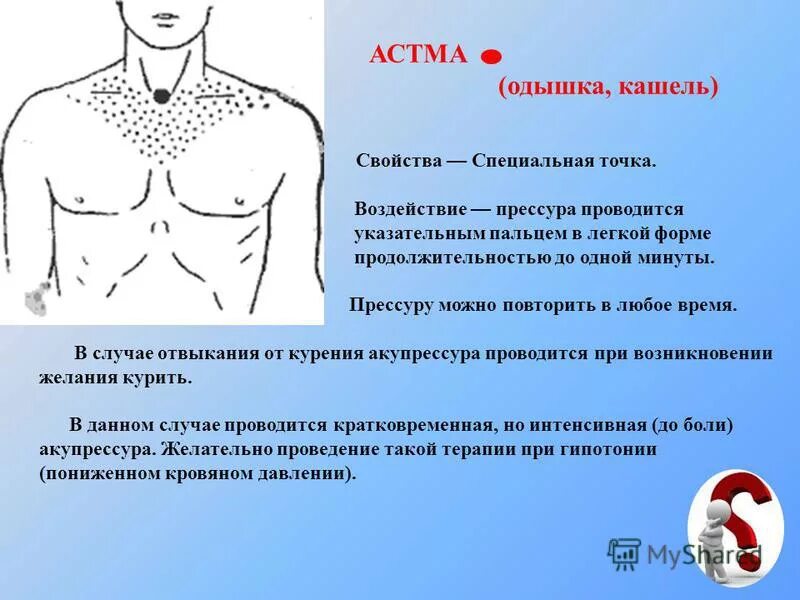 АСТМА

(одышка, кашель)

Свойства — Специальная точка.

Воздействие — прессура проводится указательным пальцем в легкой форме продолжительностью до одной минуты.

Прессуру можно повторить в любое время.

В случае отвыкания от курения акупрессура проводится при возникновении желания курить.

В данном случае проводится кратковременная, но интенсивная (до боли) акупрессура. Желательно проведение такой терапии при гипотонии (пониженном кровяном давлении).

MyShared